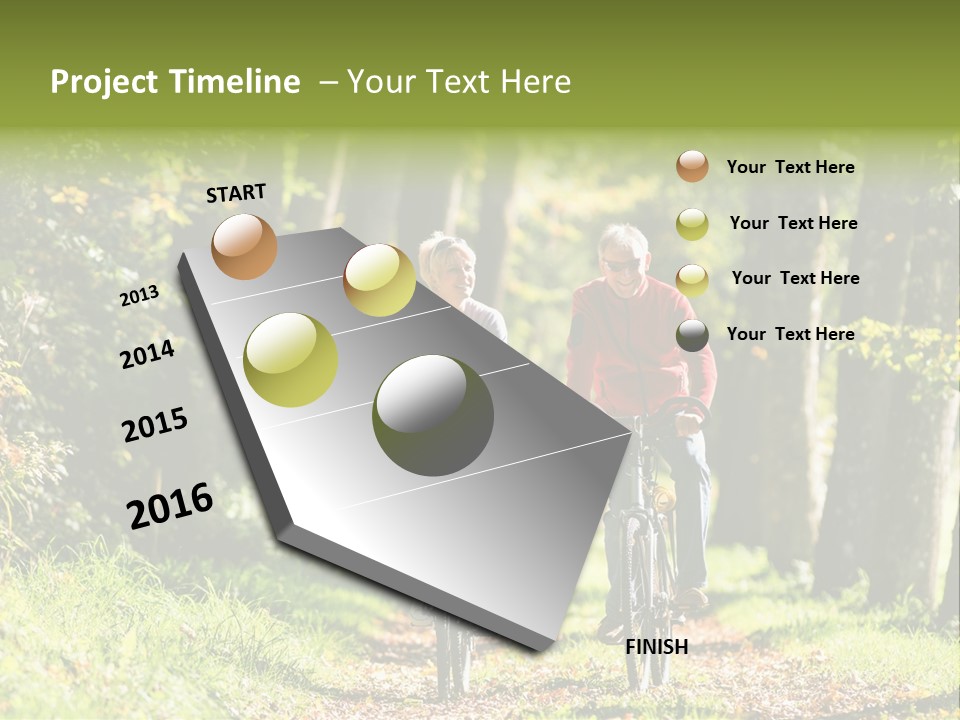 Project Timeline – Your Text Here

START

2013

2014

2015

2016

FINISH

Your Text Here

Your Text Here

Your Text Here

Your Text Here